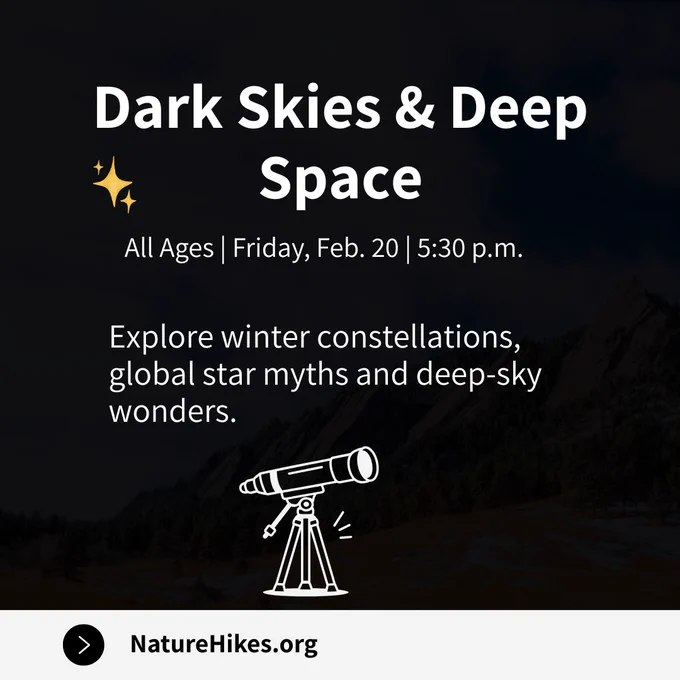 Dark Skies & Deep Space

All Ages | Friday, Feb. 20 | 5:30 p.m.

Explore winter constellations, global star myths and deep-sky wonders.

NatureHikes.org